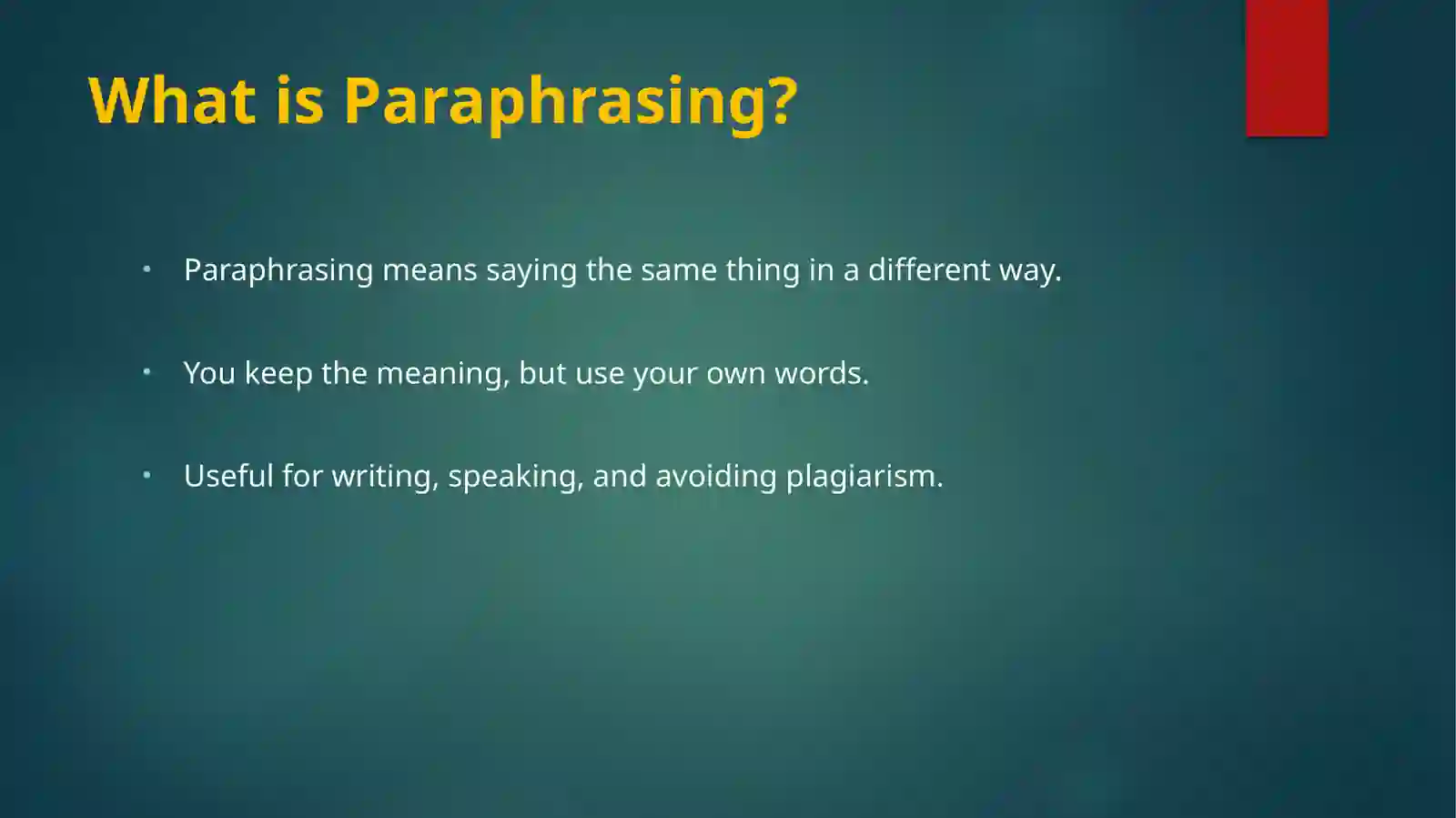 What is Paraphrasing?

• Paraphrasing means saying the same thing in a different way.

• You keep the meaning, but use your own words.

• Useful for writing, speaking, and avoiding plagiarism.